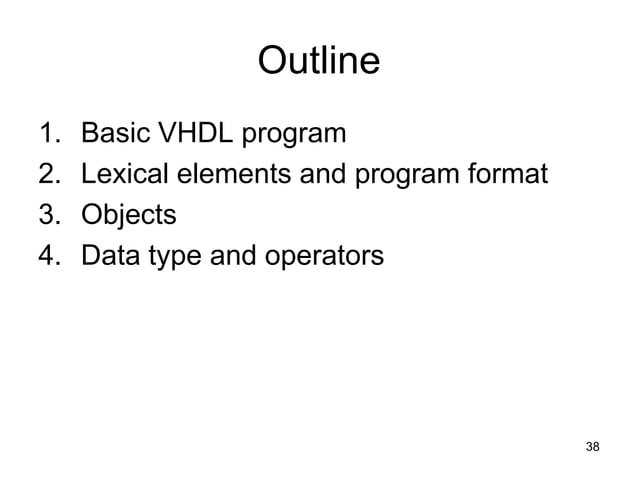 Outline

1. Basic VHDL program
2. Lexical elements and program format
3. Objects
4. Data type and operators

38